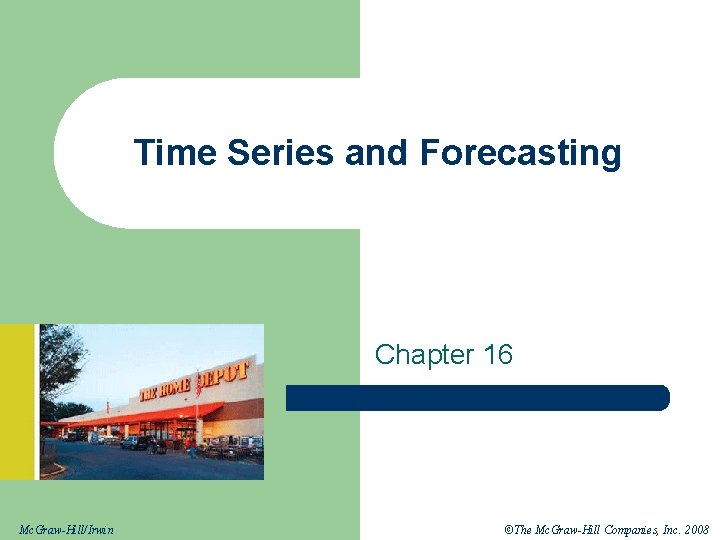 Time Series and Forecasting

THE HOME DEPOT

Chapter 16

McGraw-Hill/Irwin

©The McGraw-Hill Companies, Inc. 2008